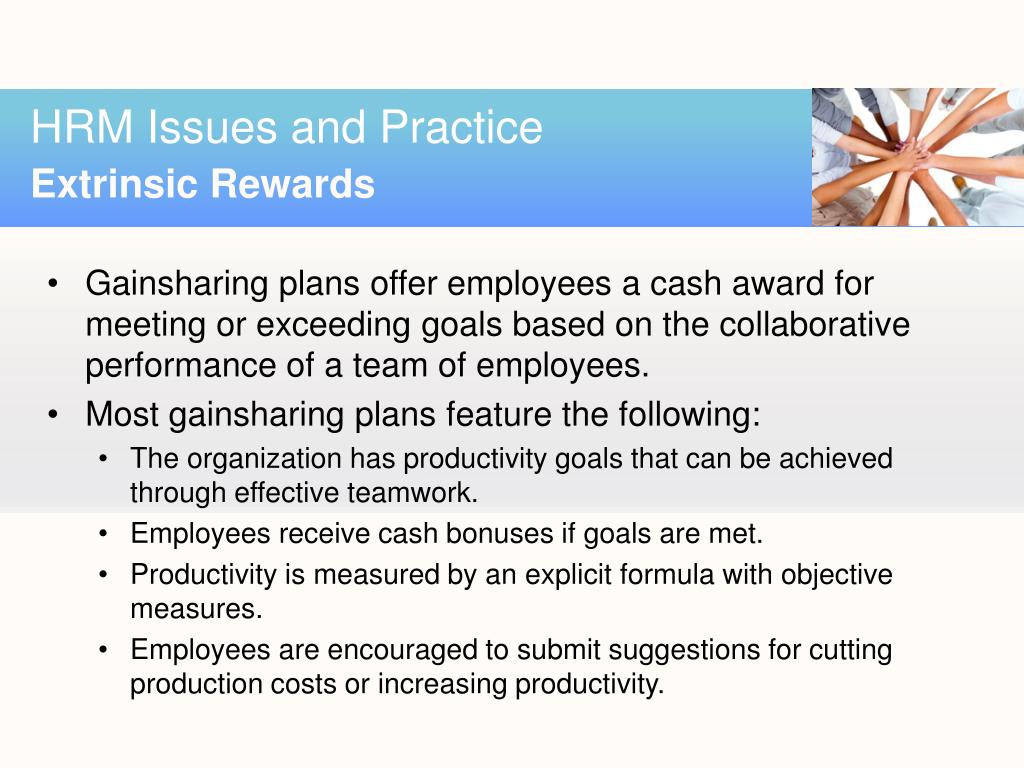 HRM Issues and Practice
Extrinsic Rewards

• Gainsharing plans offer employees a cash award for meeting or exceeding goals based on the collaborative performance of a team of employees.
• Most gainsharing plans feature the following:
  • The organization has productivity goals that can be achieved through effective teamwork.
  • Employees receive cash bonuses if goals are met.
  • Productivity is measured by an explicit formula with objective measures.
  • Employees are encouraged to submit suggestions for cutting production costs or increasing productivity.